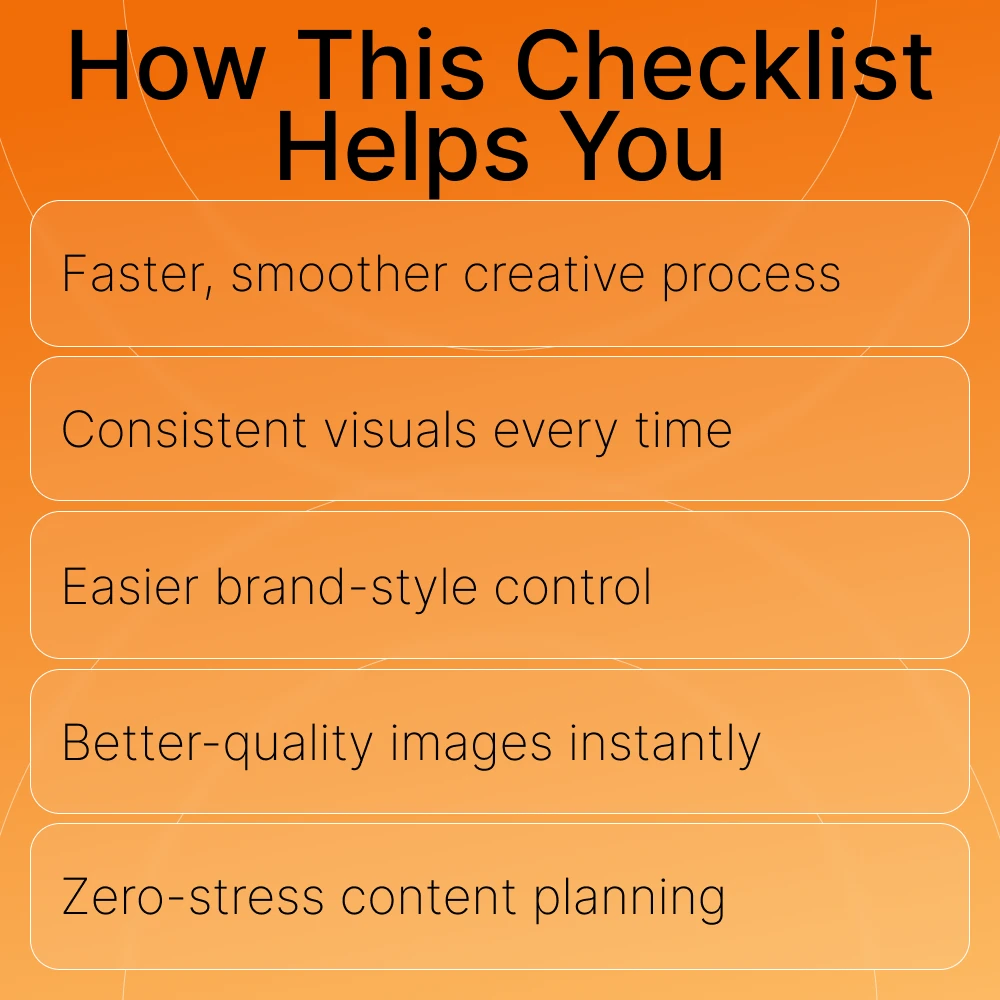 How This Checklist Helps You

Faster, smoother creative process

Consistent visuals every time

Easier brand-style control

Better-quality images instantly

Zero-stress content planning